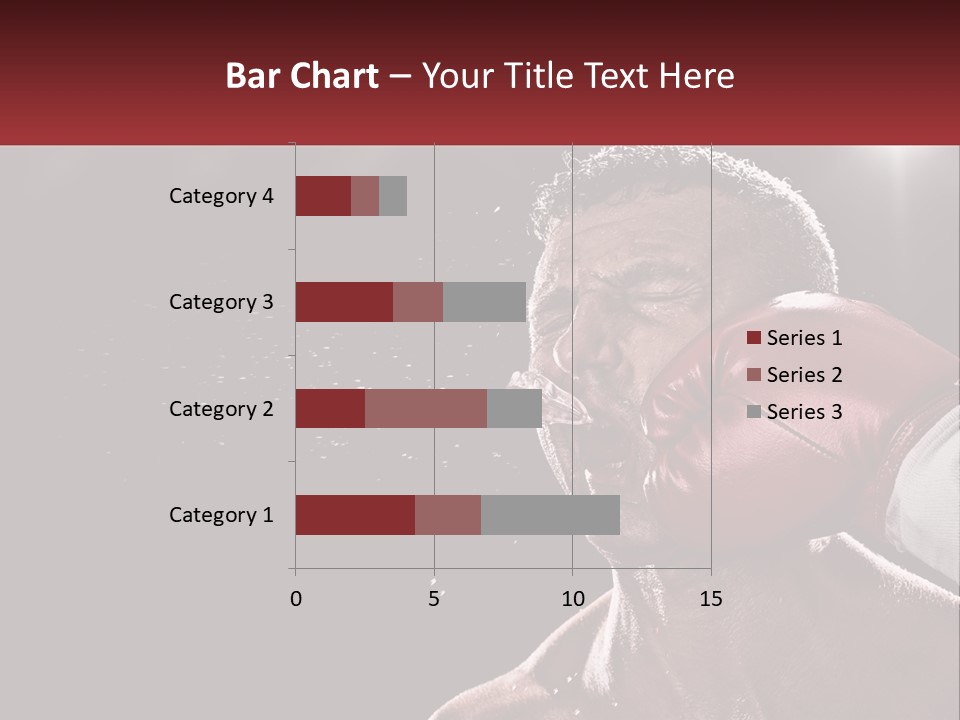 Bar Chart – Your Title Text Here

Category 4
Category 3
Category 2
Category 1

0
5
10
15

Series 1
Series 2
Series 3